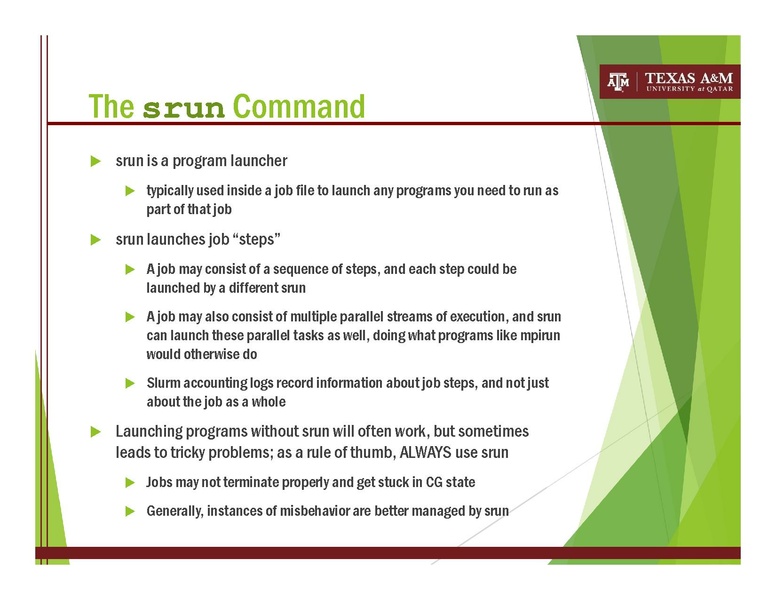 ATM | TEXAS A&M UNIVERSITY at QATAR

The srun Command

srun is a program launcher

typically used inside a job file to launch any programs you need to run as part of that job

srun launches job “steps”

A job may consist of a sequence of steps, and each step could be launched by a different srun

A job may also consist of multiple parallel streams of execution, and srun can launch these parallel tasks as well, doing what programs like mpirun would otherwise do

Slurm accounting logs record information about job steps, and not just about the job as a whole

Launching programs without srun will often work, but sometimes leads to tricky problems; as a rule of thumb, ALWAYS use srun

Jobs may not terminate properly and get stuck in CG state

Generally, instances of misbehavior are better managed by srun